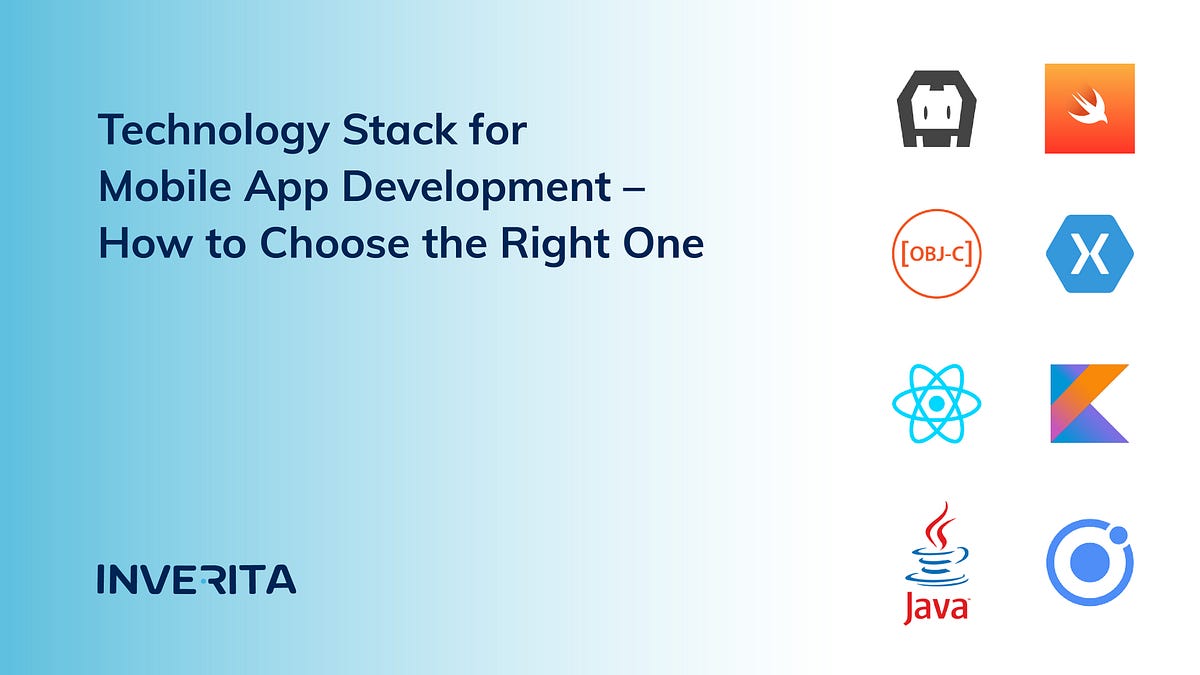 Technology Stack for Mobile App Development – How to Choose the Right One

INVERITA

[OBJ-C]

X

Java